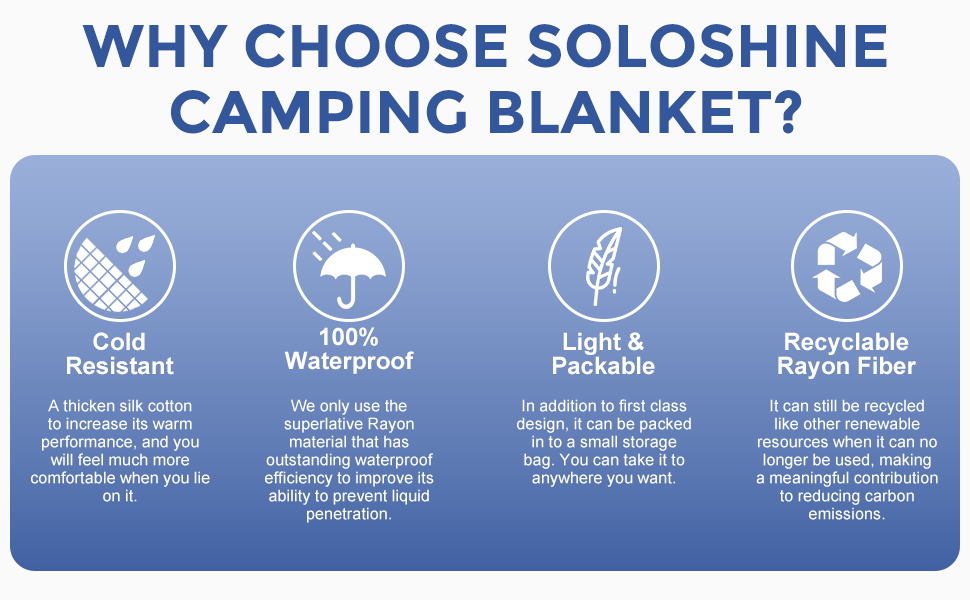 WHY CHOOSE SOLOSHINE CAMPING BLANKET?

Cold Resistant

A thicken silk cotton to increase its warm performance, and you will feel much more comfortable when you lie on it.

100% Waterproof

We only use the superlative Rayon material that has outstanding waterproof efficiency to improve its ability to prevent liquid penetration.

Light & Packable

In addition to first class design, it can be packed in to a small storage bag. You can take it to anywhere you want.

Recyclable Rayon Fiber

It can still be recycled like other renewable resources when it can no longer be used, making a meaningful contribution to reducing carbon emissions.